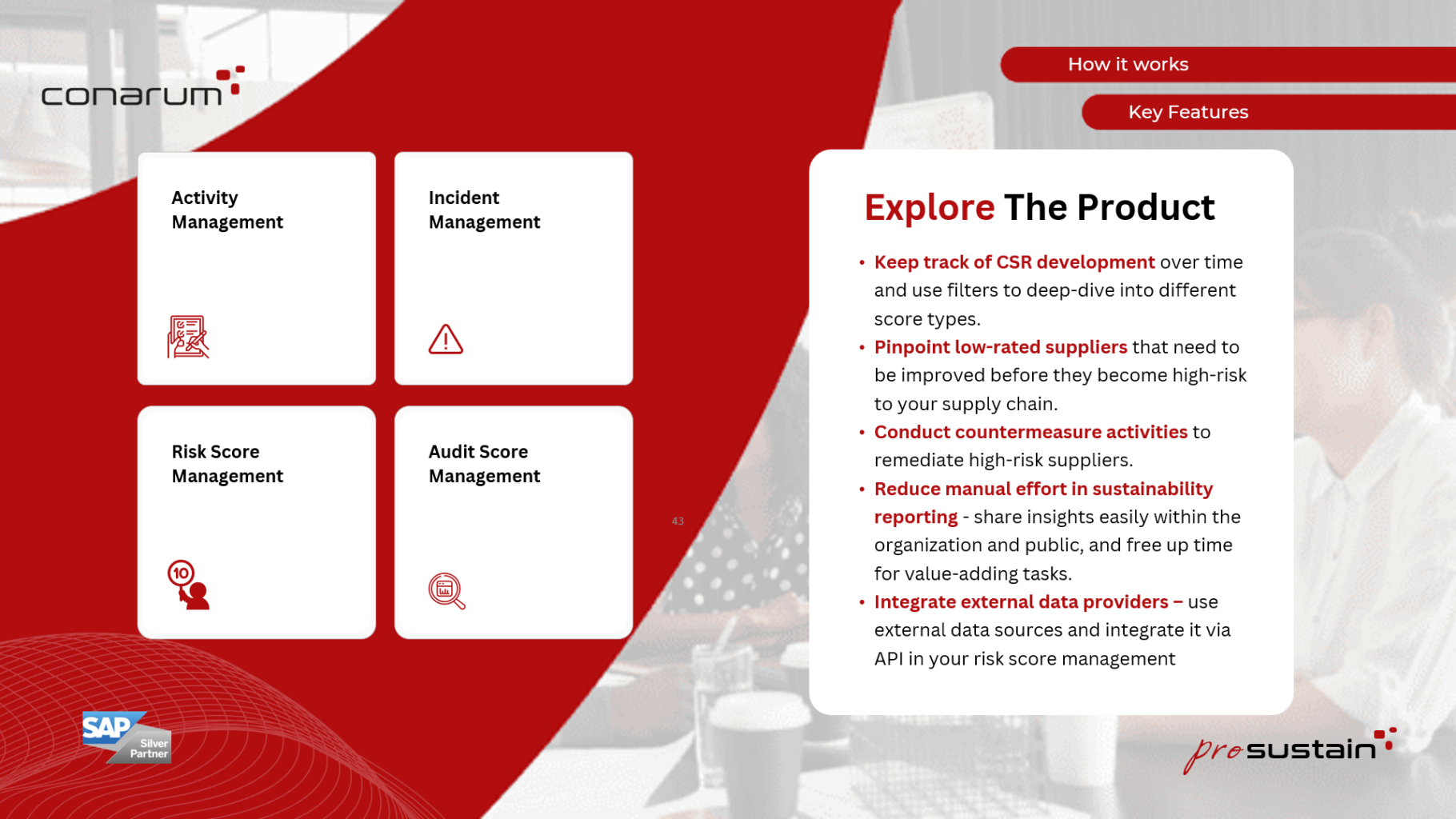 conarum

How it works

Key Features

Activity Management

Incident Management

Risk Score Management

10

Audit Score Management

43

Explore The Product

• Keep track of CSR development over time and use filters to deep-dive into different score types.
• Pinpoint low-rated suppliers that need to be improved before they become high-risk to your supply chain.
• Conduct countermeasure activities to remediate high-risk suppliers.
• Reduce manual effort in sustainability reporting - share insights easily within the organization and public, and free up time for value-adding tasks.
• Integrate external data providers – use external data sources and integrate it via API in your risk score management

SAP Silver Partner

pro sustain